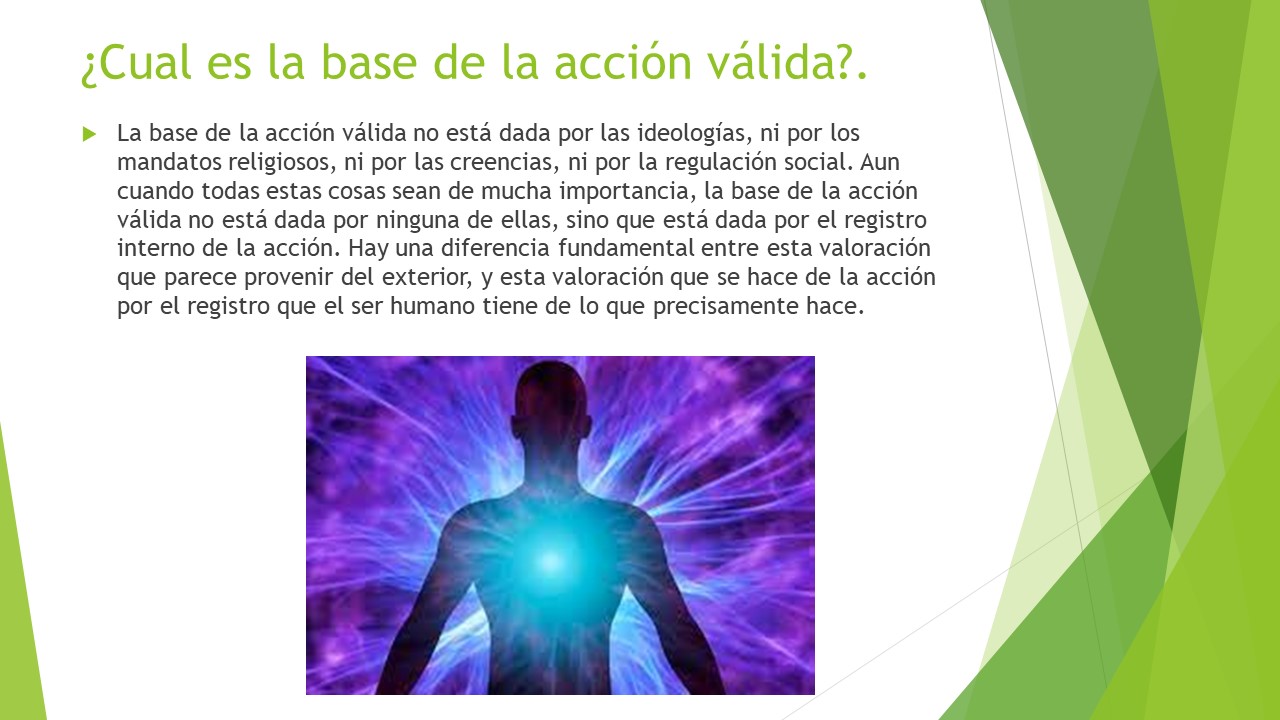 ¿Cual es la base de la acción válida?.

La base de la acción válida no está dada por las ideologías, ni por los mandatos religiosos, ni por las creencias, ni por la regulación social. Aun cuando todas estas cosas sean de mucha importancia, la base de la acción válida no está dada por ninguna de ellas, sino que está dada por el registro interno de la acción. Hay una diferencia fundamental entre esta valoración que parece provenir del exterior, y esta valoración que se hace de la acción por el registro que el ser humano tiene de lo que precisamente hace.